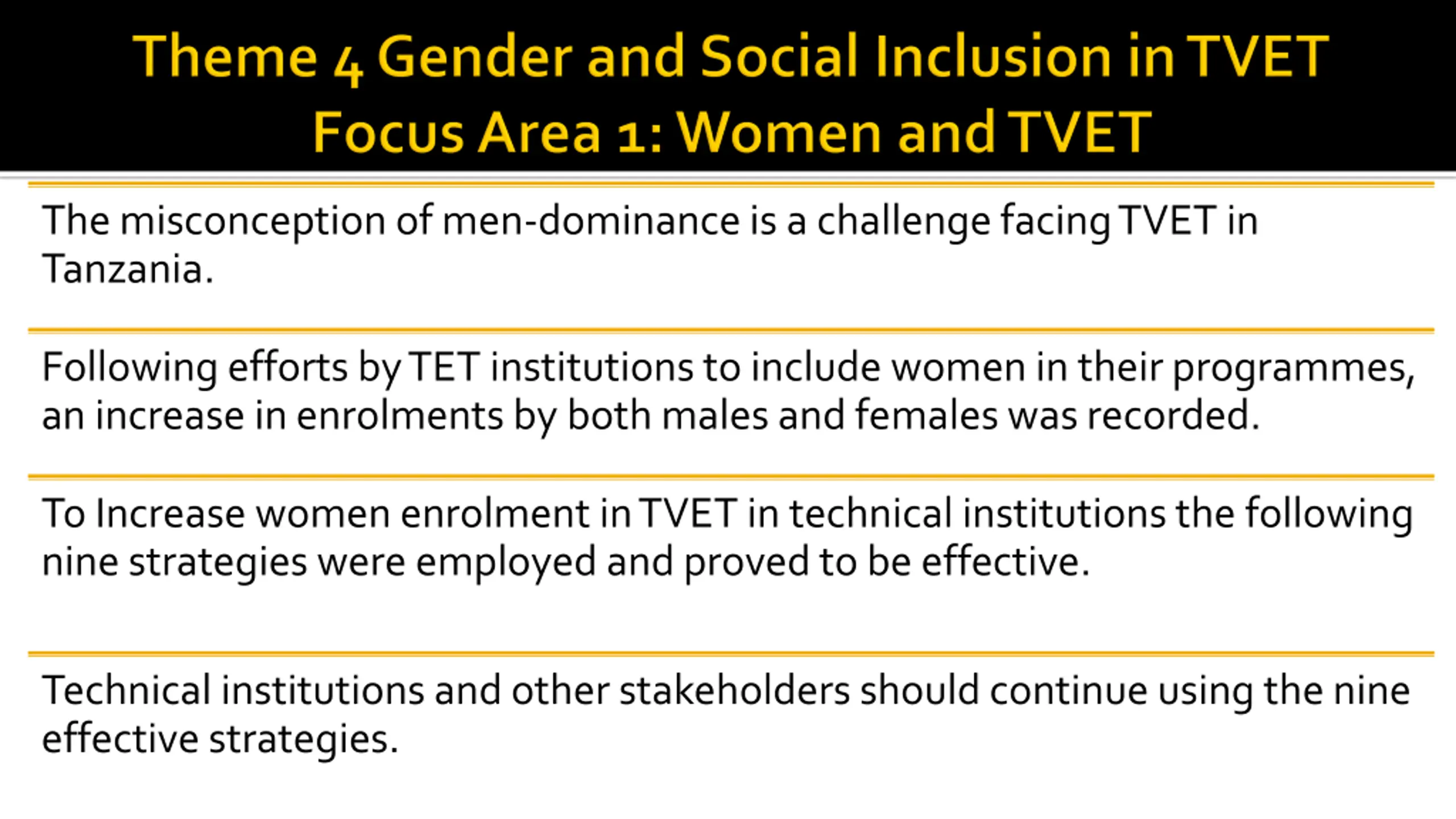 Theme 4 Gender and Social Inclusion in TVET
Focus Area 1: Women and TVET

The misconception of men-dominance is a challenge facing TVET in Tanzania.

Following efforts by TET institutions to include women in their programmes, an increase in enrolments by both males and females was recorded.

To Increase women enrolment in TVET in technical institutions the following nine strategies were employed and proved to be effective.

Technical institutions and other stakeholders should continue using the nine effective strategies.